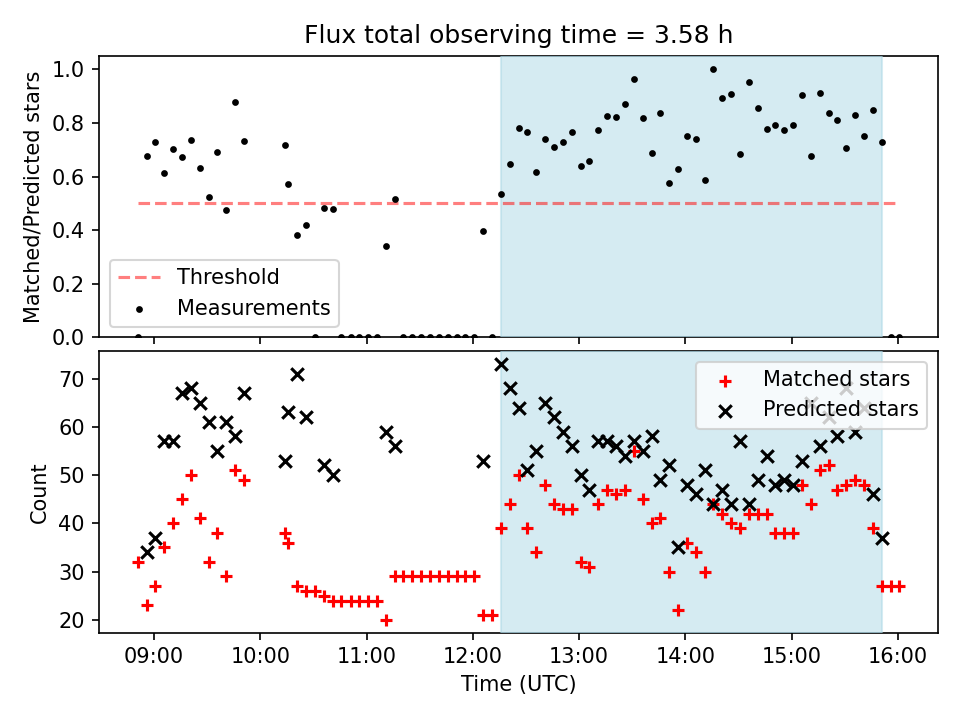 Flux total observing time = 3.58 h

Matched/Predicted stars

1.0
0.8
0.6
0.4
0.2
0.0

Threshold
Measurements

Count

70
60
50
40
30
20

Matched stars
Predicted stars

09:00 10:00 11:00 12:00 13:00 14:00 15:00 16:00

Time (UTC)